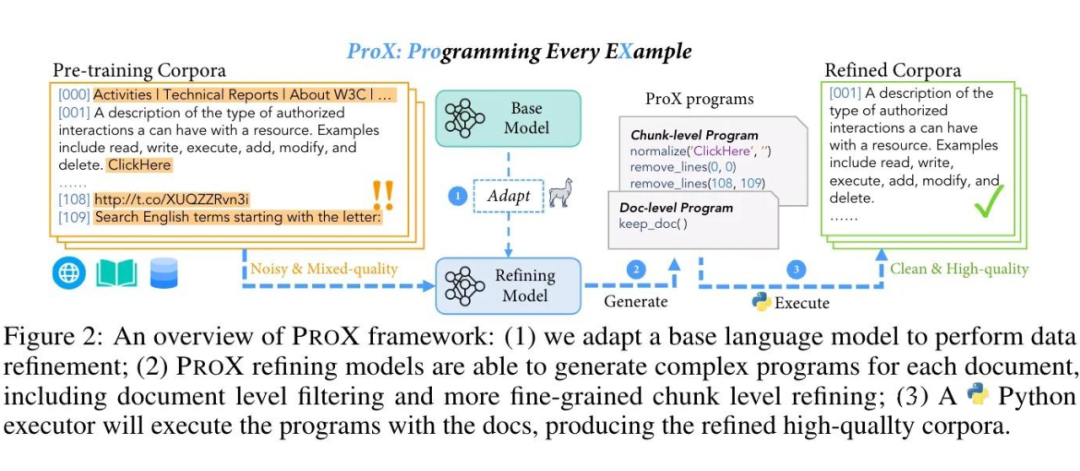 ProX: Programming Every EXample

Pre-training Corpora

[000] Activities | Technical Reports | About W3C | ...
[001] A description of the type of authorized interactions a can have with a resource. Examples include read, write, execute, add, modify, and delete. ClickHere
......
[108] http://t.co/XUQZZRvn3i
[109] Search English terms starting with the letter:

!!

Noisy & Mixed-quality

Base Model

1 Adapt

Refining Model

ProX programs

Chunk-level Program
normalize('ClickHere', '')
remove_lines(0, 0)
remove_lines(108, 109)

Doc-level Program
keep_doc()

2 Generate

3 Execute

Refined Corpora

[001] A description of the type of authorized interactions a can have with a resource. Examples include read, write, execute, add, modify, and delete.
......

Clean & High-quality

Figure 2: An overview of PROX framework: (1) we adapt a base language model to perform data refinement; (2) PROX refining models are able to generate complex programs for each document, including document level filtering and more fine-grained chunk level refining; (3) A Python executor will execute the programs with the docs, producing the refined high-quallty corpora.